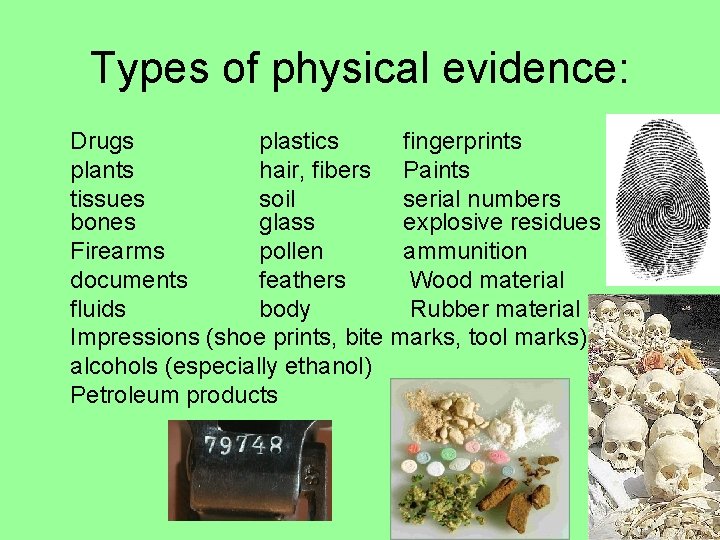 Types of physical evidence:

Drugs
plants
tissues
bones
Firearms
documents
fluids

plastics
hair, fibers
soil
glass
pollen
feathers
body

fingerprints
Paints
serial numbers
explosive residues
ammunition
Wood material
Rubber material

Impressions (shoe prints, bite marks, tool marks)
alcohols (especially ethanol)
Petroleum products

79748